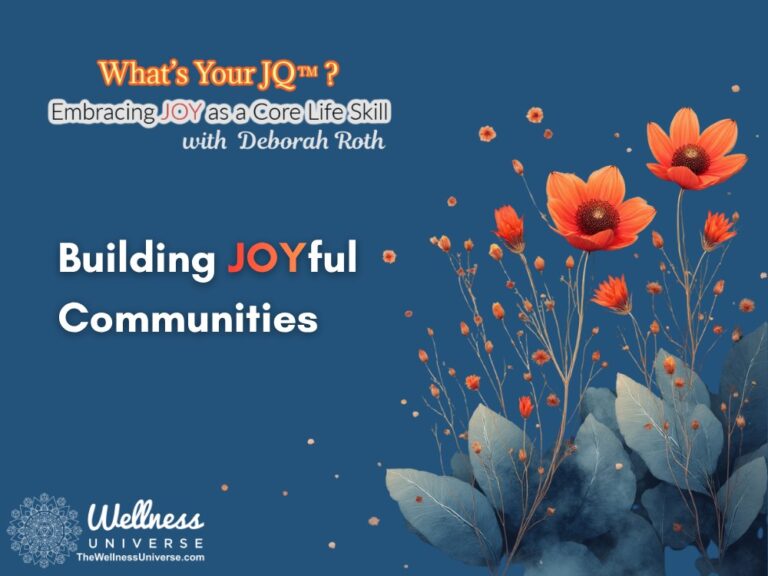 What's Your JQ™ ?
Embracing JOY as a Core Life Skill
with Deborah Roth

Building JOYful Communities

Wellness
UNIVERSE
TheWellnessUniverse.com